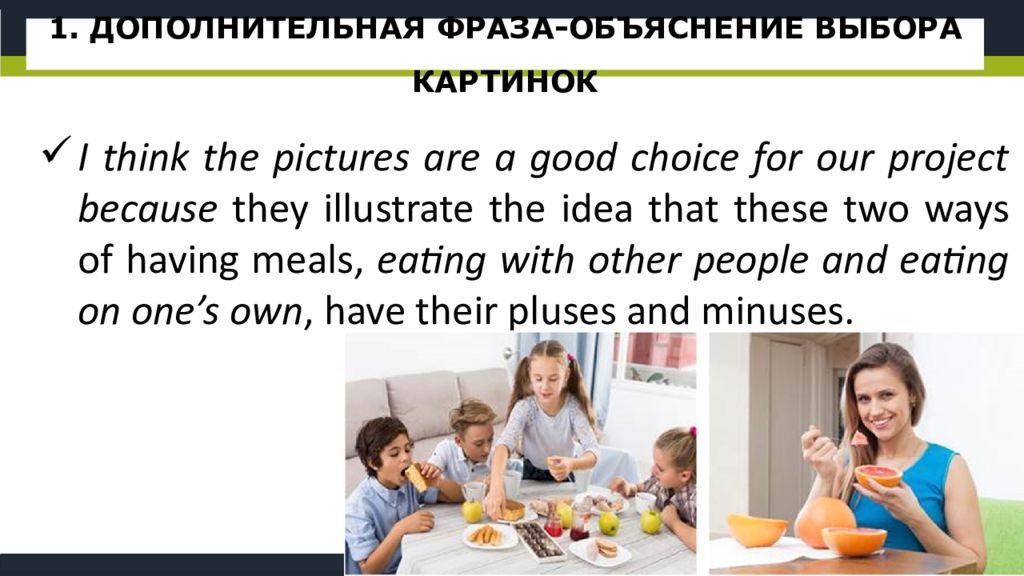 1. ДОПОЛНИТЕЛЬНАЯ ФРАЗА-ОБЪЯСНЕНИЕ ВЫБОРА КАРТИНОК

✓ I think the pictures are a good choice for our project because they illustrate the idea that these two ways of having meals, eating with other people and eating on one's own, have their pluses and minuses.